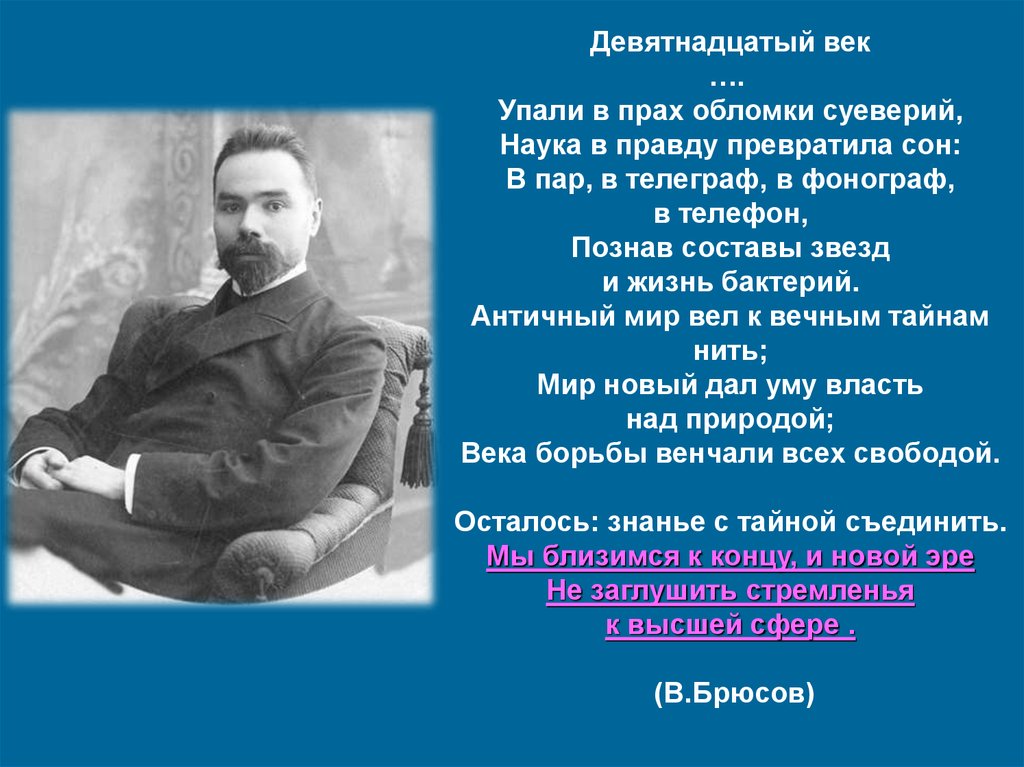 Девятнадцатый век
….
Упали в прах обломки суеверий,
Наука в правду превратила сон:
В пар, в телеграф, в фонограф, в телефон,
Познав составы звезд и жизнь бактерий.
Античный мир вел к вечным тайнам нить;
Мир новый дал уму власть над природой;
Века борьбы венчали всех свободой.

Осталось: знанье с тайной съединить.
Мы близимся к концу, и новой эре
Не заглушить стремленья к высшей сфере .

(В.Брюсов)